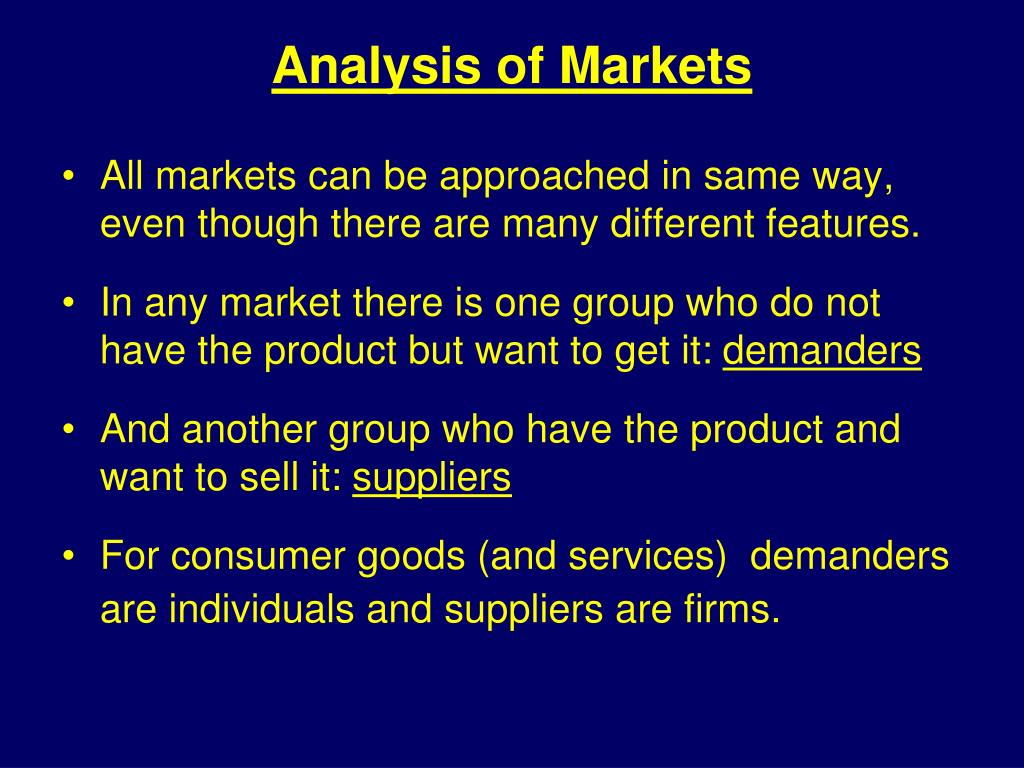 Analysis of Markets

• All markets can be approached in same way, even though there are many different features.

• In any market there is one group who do not have the product but want to get it: demanders

• And another group who have the product and want to sell it: suppliers

• For consumer goods (and services) demanders are individuals and suppliers are firms.